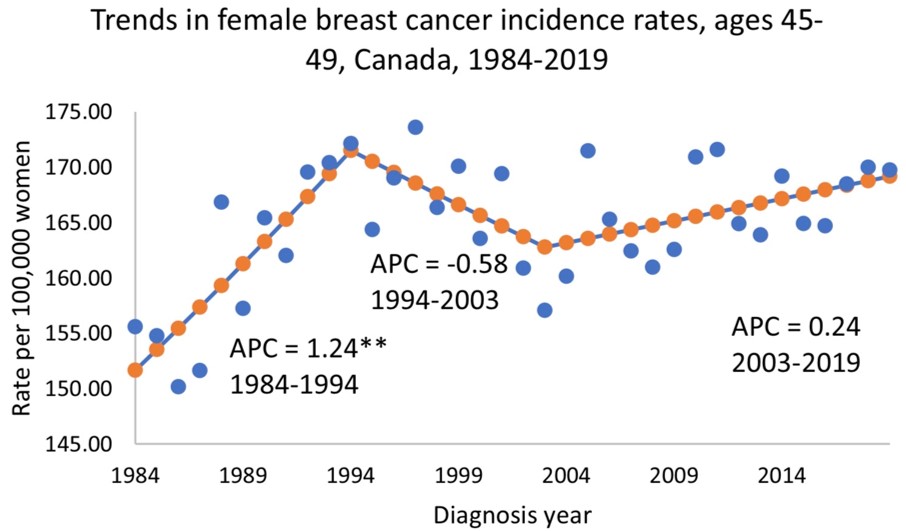 Trends in female breast cancer incidence rates, ages 45-49, Canada, 1984-2019

Rate per 100,000 women

175.00
170.00
165.00
160.00
155.00
150.00
145.00

APC = 1.24**
1984-1994

APC = -0.58
1994-2003

APC = 0.24
2003-2019

1984 1989 1994 1999 2004 2009 2014

Diagnosis year